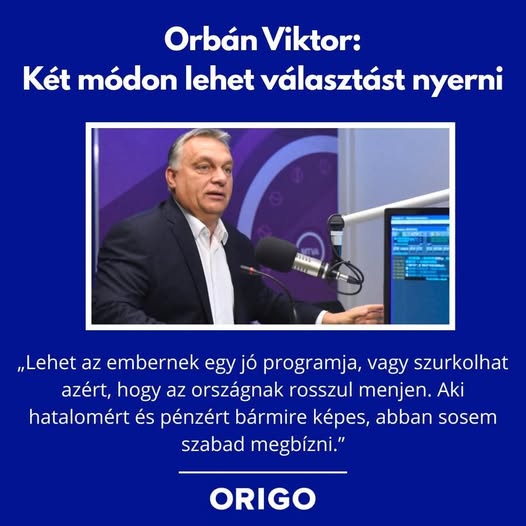 Orbán Viktor:
Két módon lehet választást nyerni

„Lehet az embernek egy jó programja, vagy szurkolhat azért, hogy az országnak rosszul menjen. Aki hatalomért és pénzért bármire képes, abban sosem szabad megbízni.”

ORIGO